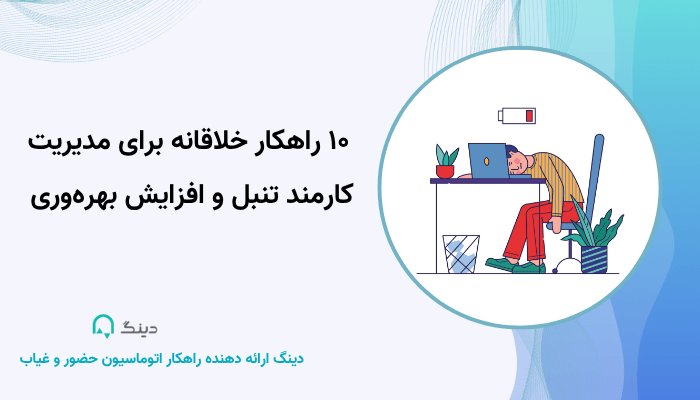 ۱۰ راهکار خلاقانه برای مدیریت کارمند تنبل و افزایش بهره‌وری

دینگ

دینگ ارائه دهنده راهکار اتوماسیون حضور و غیاب